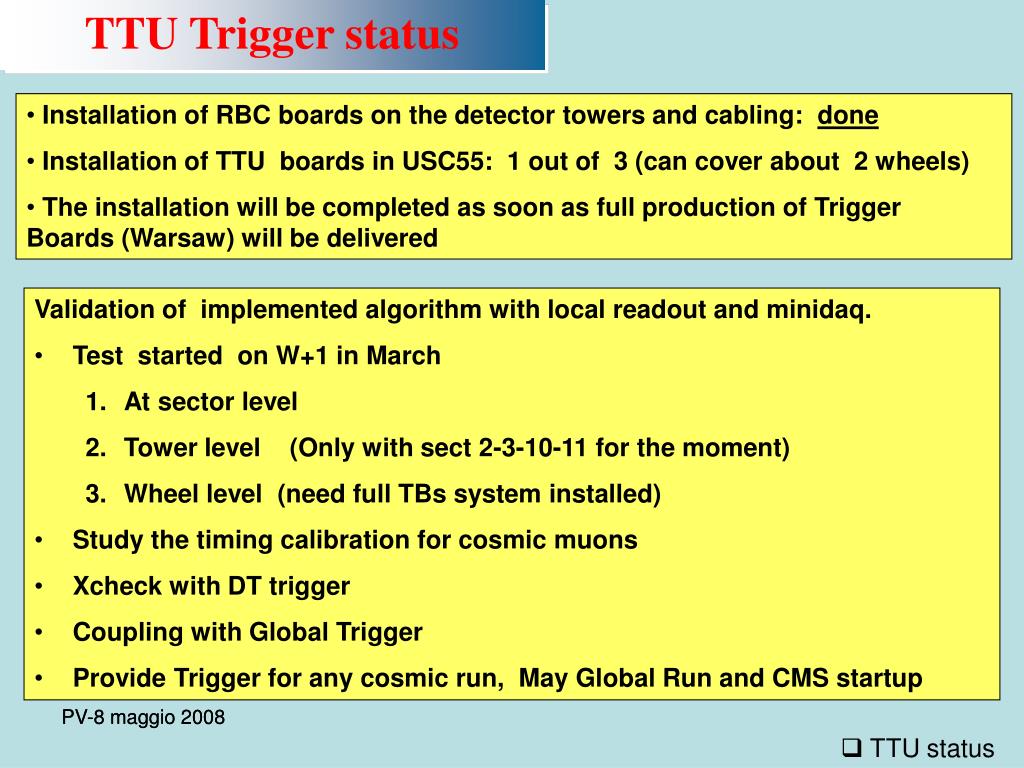 TTU Trigger status

• Installation of RBC boards on the detector towers and cabling: done

• Installation of TTU boards in USC55: 1 out of 3 (can cover about 2 wheels)

• The installation will be completed as soon as full production of Trigger Boards (Warsaw) will be delivered

Validation of implemented algorithm with local readout and minidaq.

• Test started on W+1 in March

1. At sector level

2. Tower level (Only with sect 2-3-10-11 for the moment)

3. Wheel level (need full TBs system installed)

• Study the timing calibration for cosmic muons

• Xcheck with DT trigger

• Coupling with Global Trigger

• Provide Trigger for any cosmic run, May Global Run and CMS startup

PV-8 maggio 2008

❑ TTU status